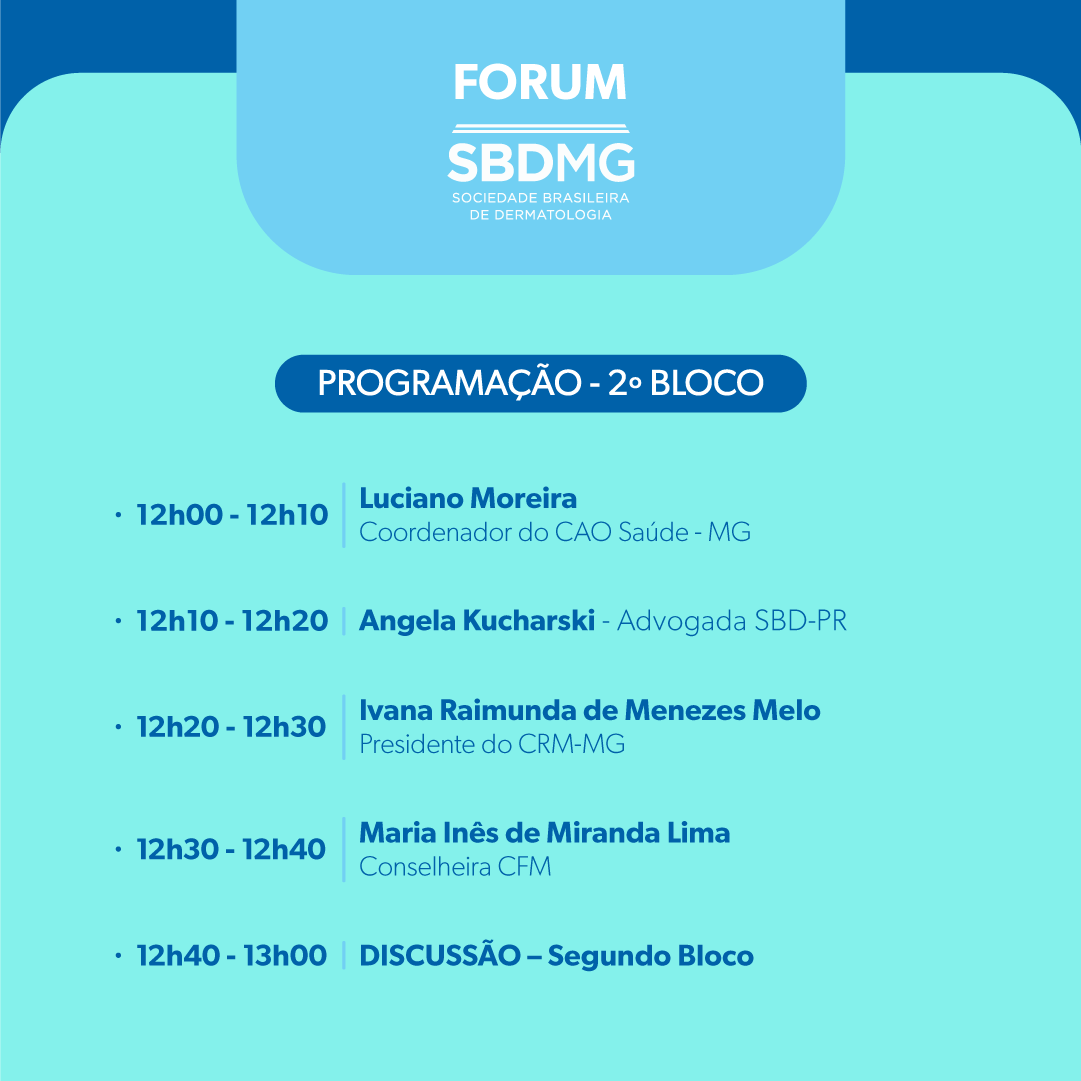 FORUM
SBDMG
SOCIEDADE BRASILEIRA DE DERMATOLOGIA

PROGRAMAÇÃO - 2º BLOCO

· 12h00 - 12h10 | Luciano Moreira
Coordenador do CAO Saúde - MG

· 12h10 - 12h20 | Angela Kucharski - Advogada SBD-PR

· 12h20 - 12h30 | Ivana Raimunda de Menezes Melo
Presidente do CRM-MG

· 12h30 - 12h40 | Maria Inês de Miranda Lima
Conselheira CFM

· 12h40 - 13h00 | DISCUSSÃO – Segundo Bloco